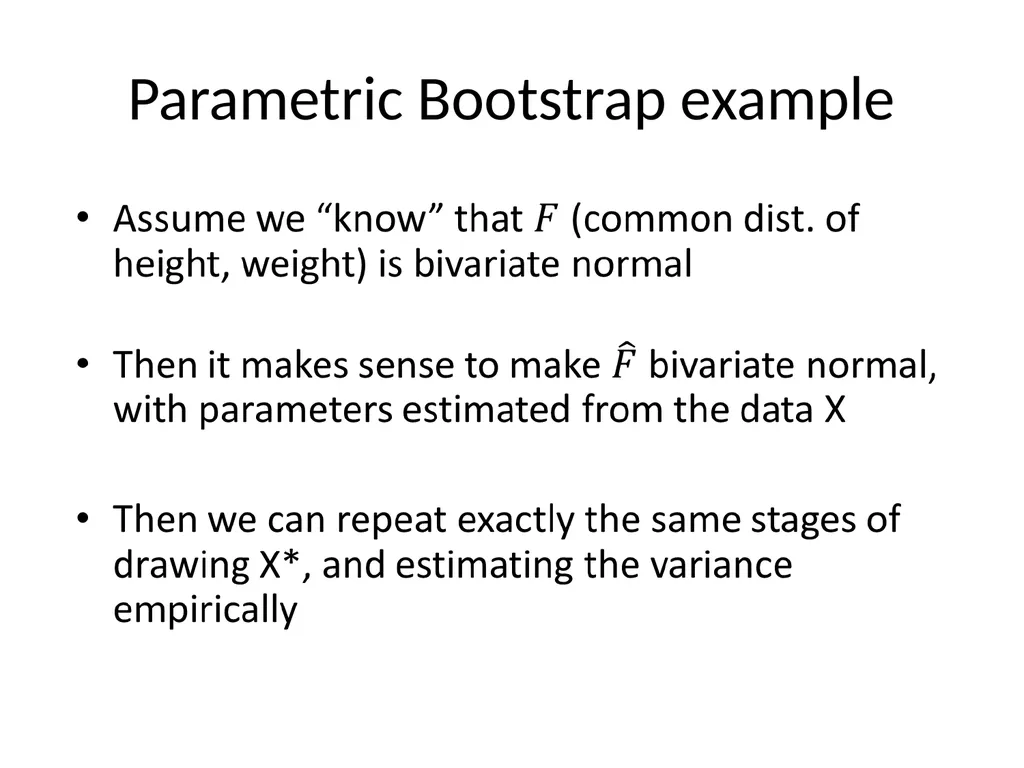 Parametric Bootstrap example

• Assume we “know” that $F$ (common dist. of height, weight) is bivariate normal

• Then it makes sense to make $\hat{F}$ bivariate normal, with parameters estimated from the data X

• Then we can repeat exactly the same stages of drawing X*, and estimating the variance empirically